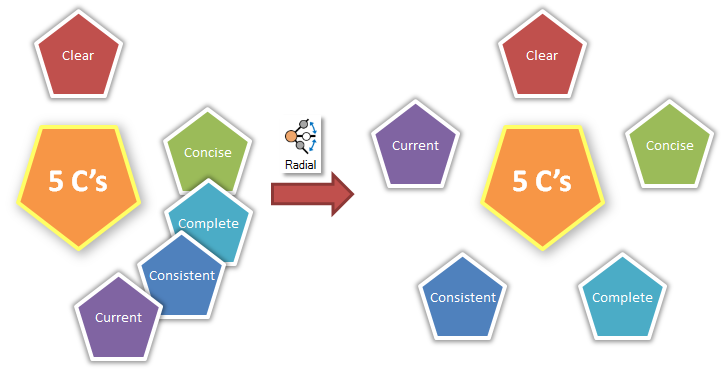 Clear

5 C's

Concise

Complete

Consistent

Current

Radial

Clear

Current

5 C's

Concise

Consistent

Complete